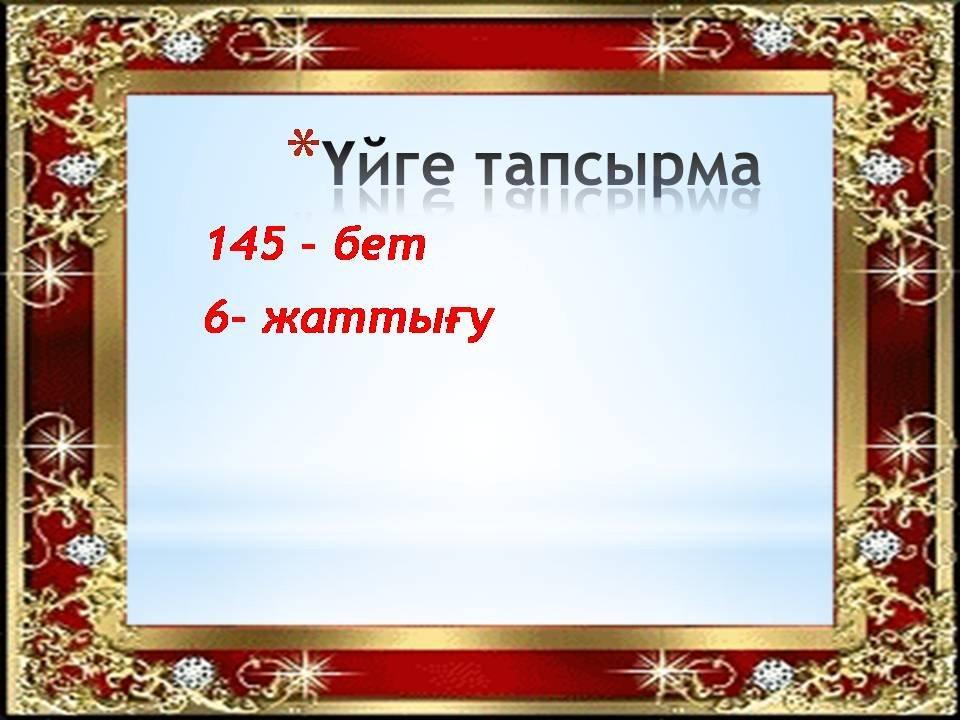 *Үйге тапсырма

145 - бет

6- жаттығу